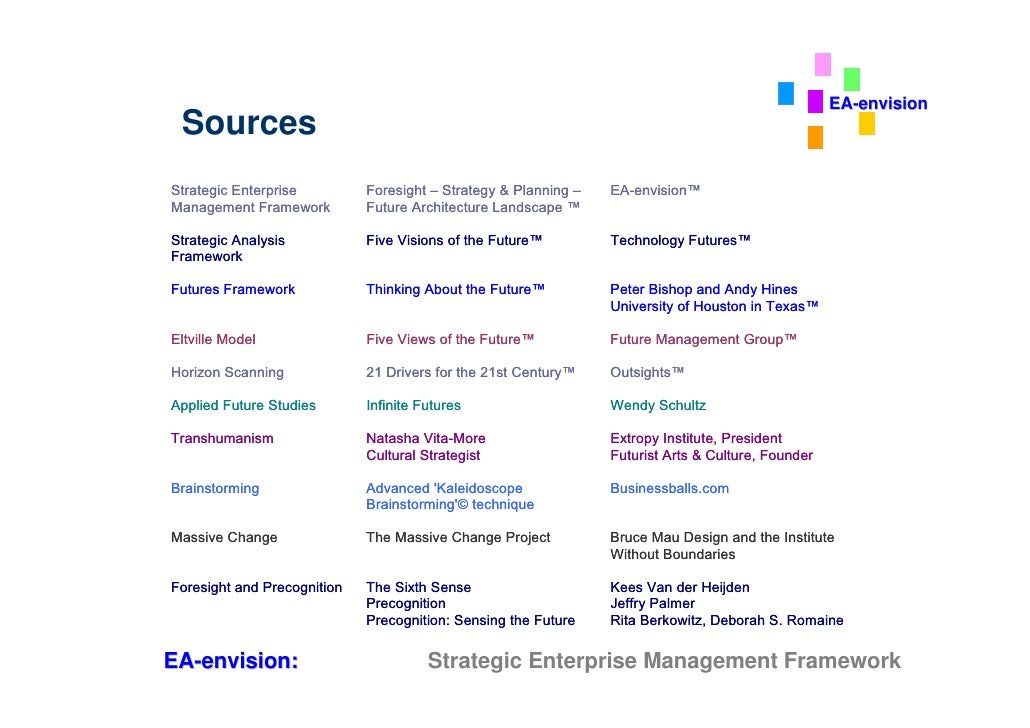 EA-envision

Sources

| | | |
|---|---|---|
| Strategic Enterprise Management Framework | Foresight – Strategy & Planning – Future Architecture Landscape ™ | EA-envision™ |
| Strategic Analysis Framework | Five Visions of the Future™ | Technology Futures™ |
| Futures Framework | Thinking About the Future™ | Peter Bishop and Andy Hines University of Houston in Texas™ |
| Eltville Model | Five Views of the Future™ | Future Management Group™ |
| Horizon Scanning | 21 Drivers for the 21st Century™ | Outsights™ |
| Applied Future Studies | Infinite Futures | Wendy Schultz |
| Transhumanism | Natasha Vita-More Cultural Strategist | Extropy Institute, President Futurist Arts & Culture, Founder |
| Brainstorming | Advanced 'Kaleidoscope Brainstorming'© technique | Businessballs.com |
| Massive Change | The Massive Change Project | Bruce Mau Design and the Institute Without Boundaries |
| Foresight and Precognition | The Sixth Sense Precognition Precognition: Sensing the Future | Kees Van der Heijden Jeffry Palmer Rita Berkowitz, Deborah S. Romaine |

EA-envision: Strategic Enterprise Management Framework